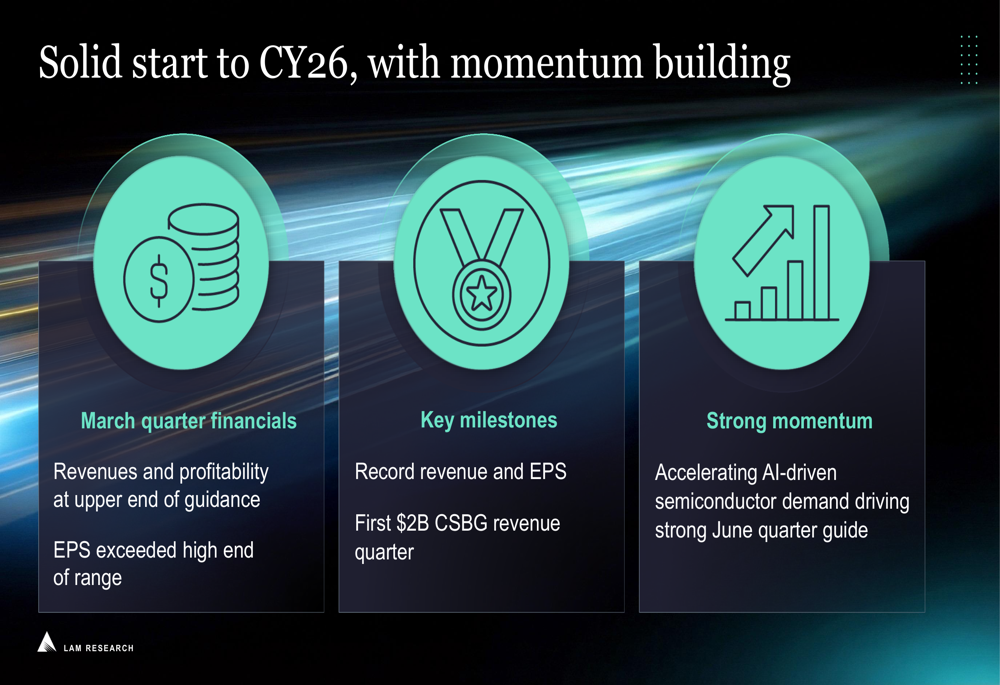 Solid start to CY26, with momentum building

March quarter financials

Revenues and profitability at upper end of guidance

EPS exceeded high end of range

Key milestones

Record revenue and EPS

First \$2B CSBG revenue quarter

Strong momentum

Accelerating AI-driven semiconductor demand driving strong June quarter guide

LAM RESEARCH